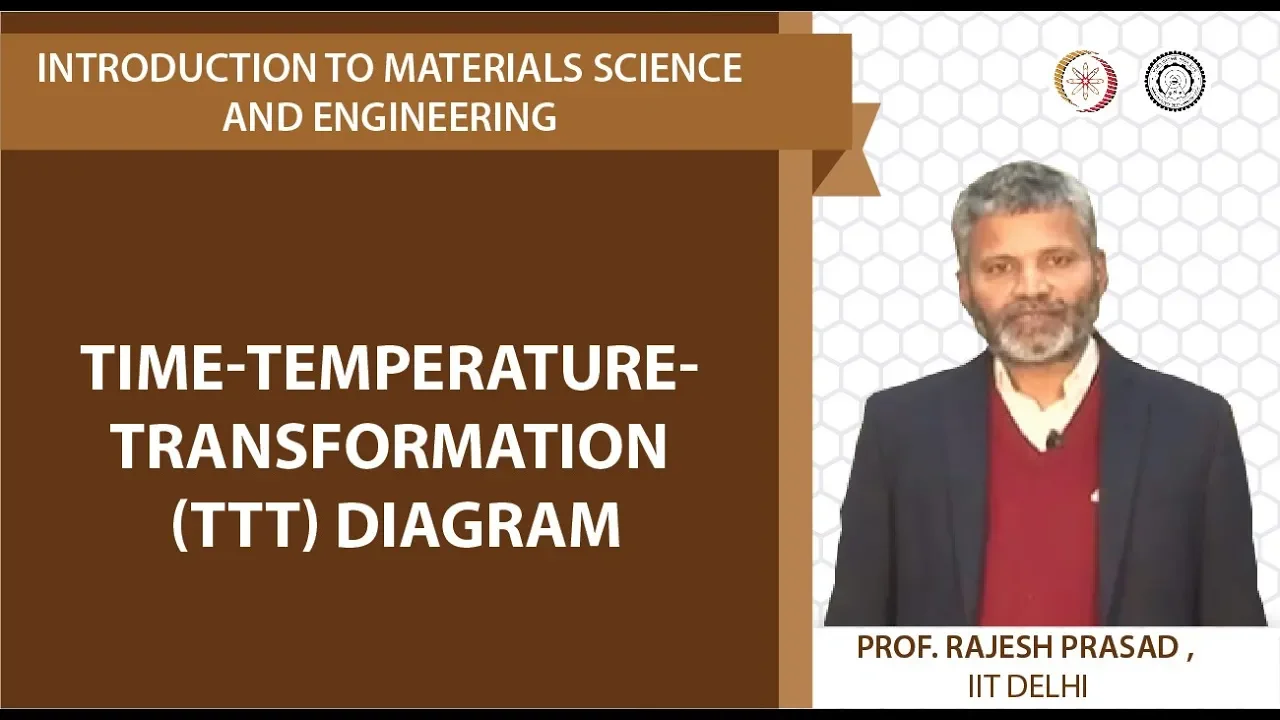 INTRODUCTION TO MATERIALS SCIENCE AND ENGINEERING

TIME-TEMPERATURE-TRANSFORMATION (TTT) DIAGRAM

PROF. RAJESH PRASAD ,
IIT DELHI